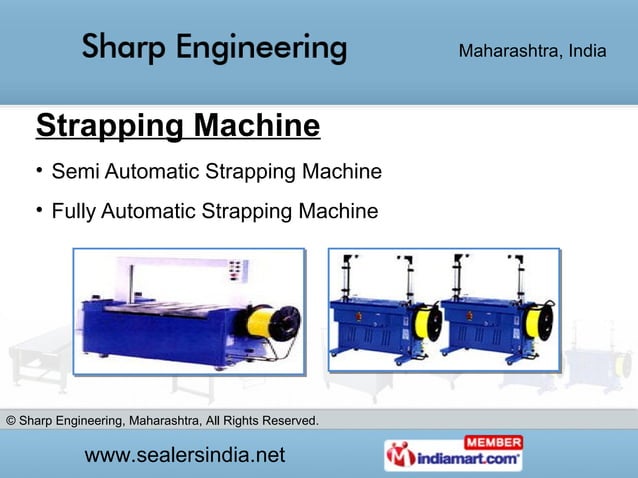 Sharp Engineering

Maharashtra, India

Strapping Machine

• Semi Automatic Strapping Machine

• Fully Automatic Strapping Machine

© Sharp Engineering, Maharashtra, All Rights Reserved.

www.sealersindia.net

MEMBER
indiamart.com